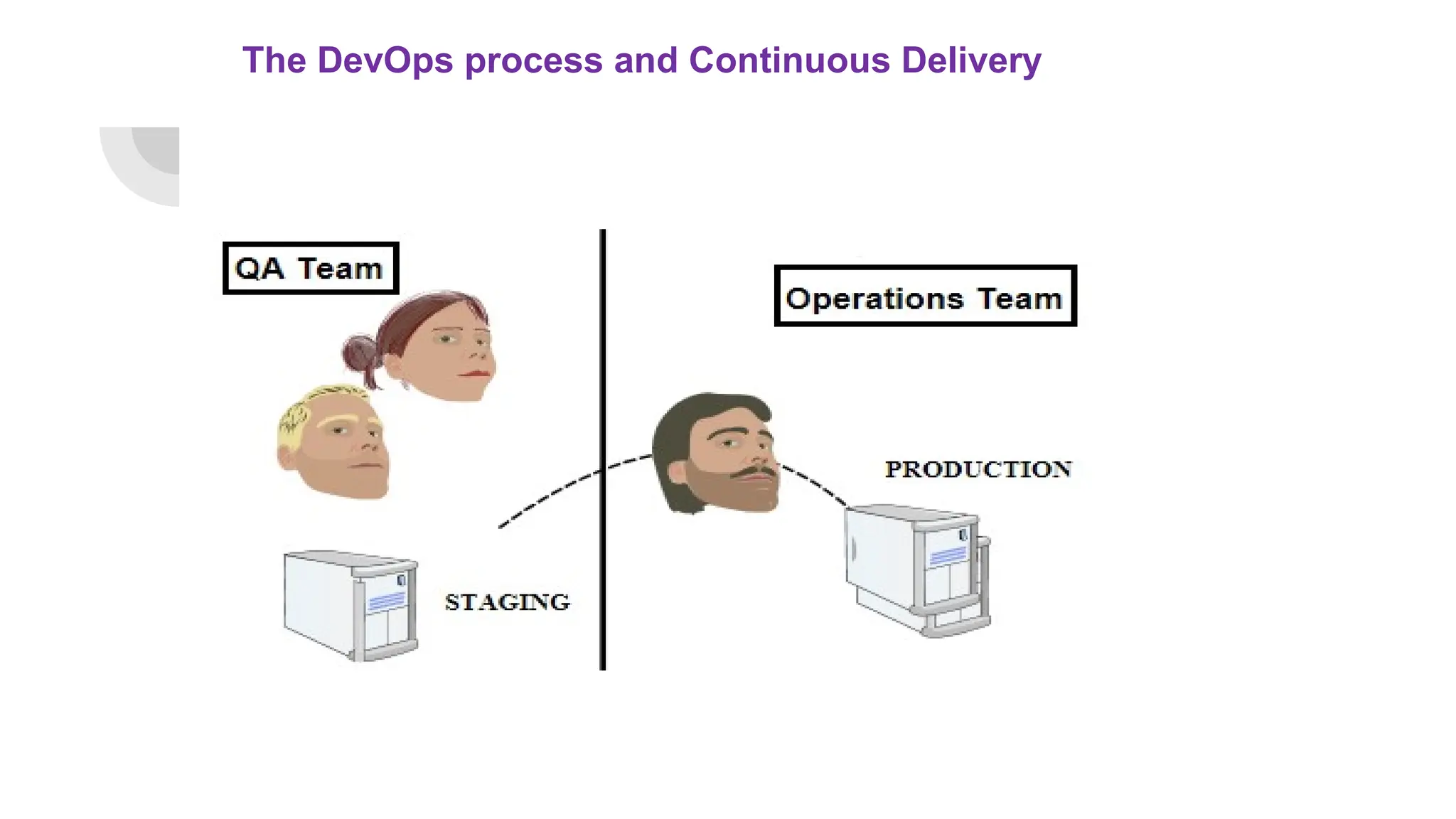 The DevOps process and Continuous Delivery

QA Team

Operations Team

PRODUCTION

STAGING